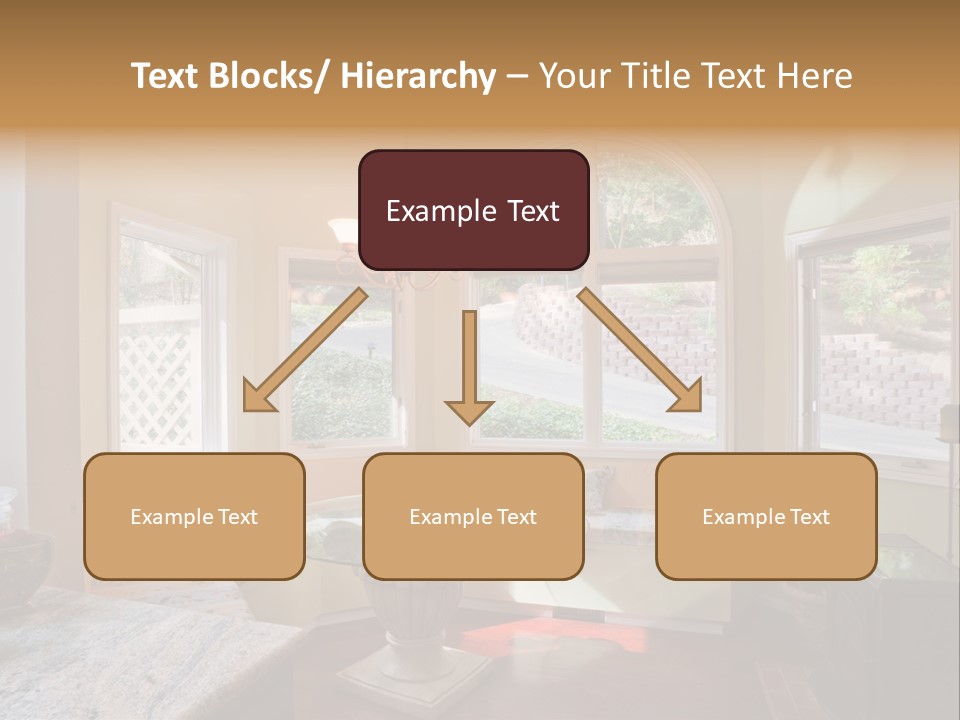 Text Blocks/ Hierarchy – Your Title Text Here

Example Text

Example Text

Example Text

Example Text